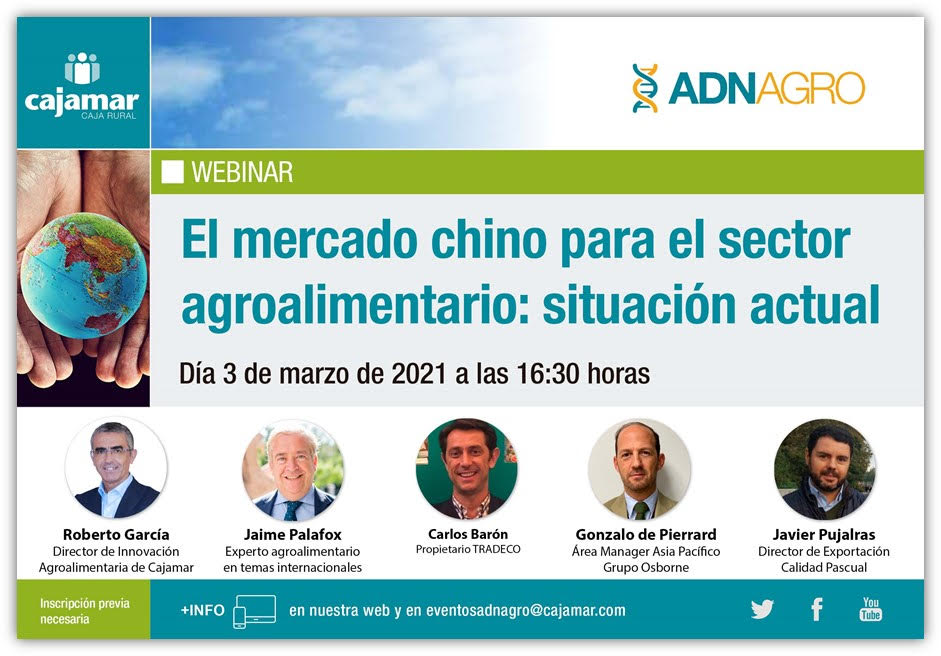 cajamar
CAJA RURAL

ADNAGRO

WEBINAR

El mercado chino para el sector agroalimentario: situación actual

Día 3 de marzo de 2021 a las 16:30 horas

Roberto García
Director de Innovación Agroalimentaria de Cajamar

Jaime Palafox
Experto agroalimentario en temas internacionales

Carlos Barón
Propietario TRADECO

Gonzalo de Pierrard
Área Manager Asia Pacífico Grupo Osborne

Javier Pujalras
Director de Exportación Calidad Pascual

Inscripción previa necesaria

+INFO en nuestra web y en eventosadnagro@cajamar.com

You Tube